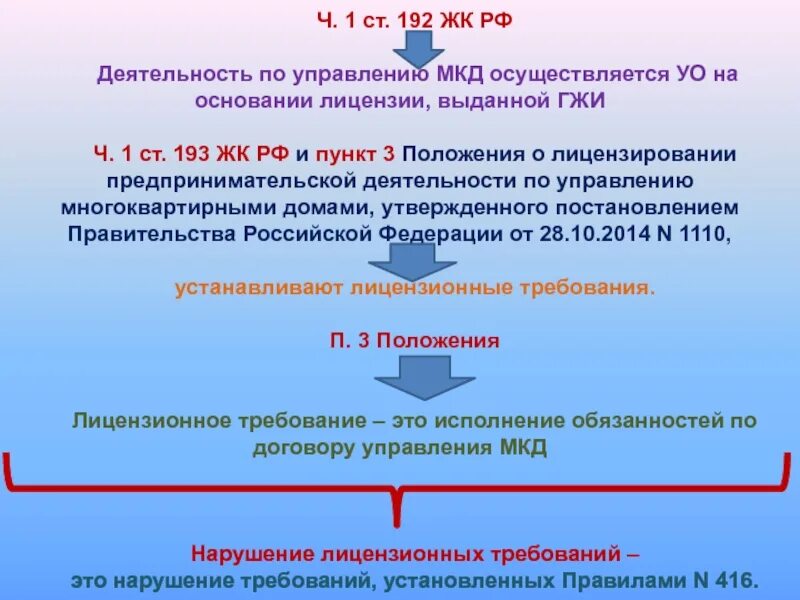 Ч. 1 ст. 192 ЖК РФ

Деятельность по управлению МКД осуществляется УО на основании лицензии, выданной ГЖИ

Ч. 1 ст. 193 ЖК РФ и пункт 3 Положения о лицензировании предпринимательской деятельности по управлению многоквартирными домами, утвержденного постановлением Правительства Российской Федерации от 28.10.2014 N 1110,

устанавливают лицензионные требования.

П. 3 Положения

Лицензионное требование – это исполнение обязанностей по договору управления МКД

Нарушение лицензионных требований – это нарушение требований, установленных Правилами N 416.